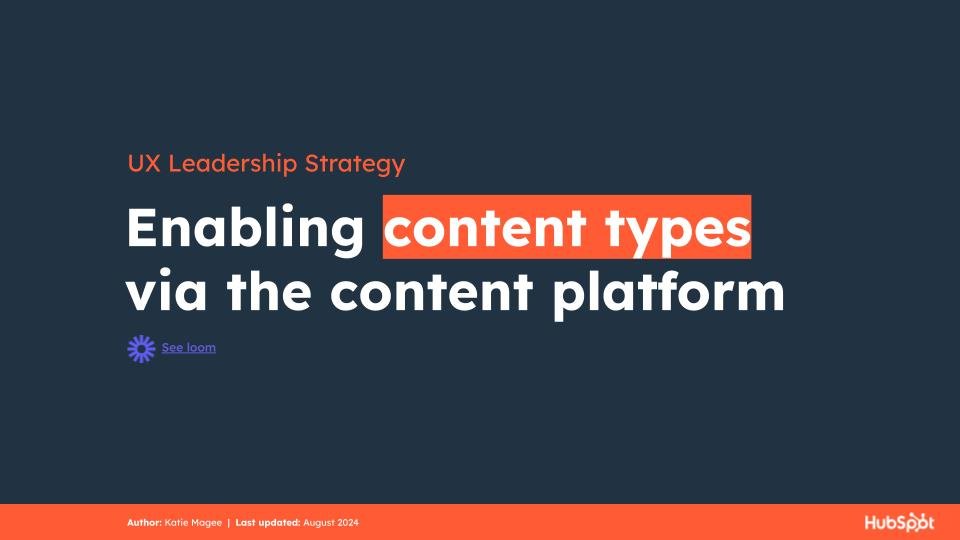 UX Leadership Strategy

Enabling content types via the content platform

See loom

Author: Katie Magee | Last updated: August 2024

HubSpot